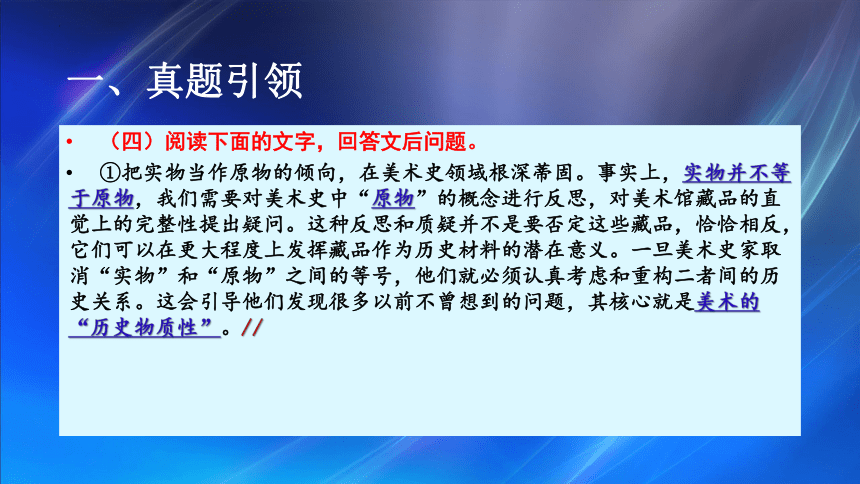 一、真题引领

• （四）阅读下面的文字，回答文后问题。

• ①把实物当作原物的倾向，在美术史领域根深蒂固。事实上，实物并不等于原物，我们需要对美术史中“原物”的概念进行反思，对美术馆藏品的直觉上的完整性提出疑问。这种反思和质疑并不是要否定这些藏品，恰恰相反，它们可以在更大程度上发挥藏品作为历史材料的潜在意义。一旦美术史家取消“实物”和“原物”之间的等号，他们就必须认真考虑和重构二者间的历史关系。这会引导他们发现很多以前不曾想到的问题，其核心就是美术的“历史物质性”。//